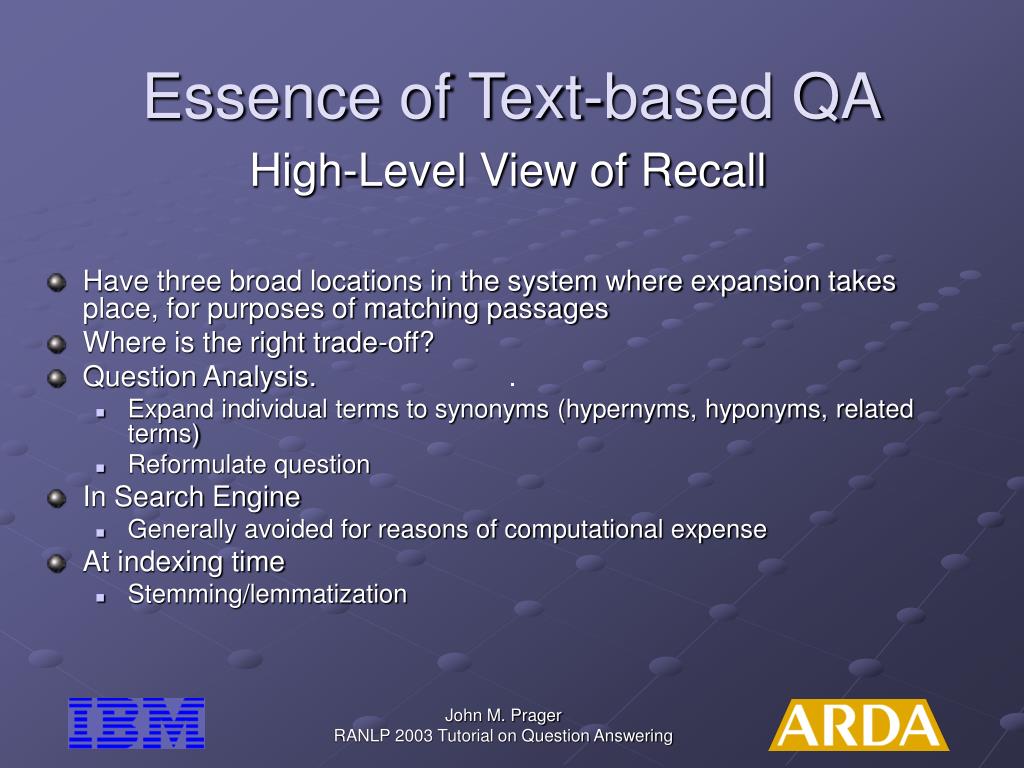 Essence of Text-based QA
High-Level View of Recall

Have three broad locations in the system where expansion takes place, for purposes of matching passages

Where is the right trade-off?

Question Analysis. .

Expand individual terms to synonyms (hypernyms, hyponyms, related terms)

Reformulate question

In Search Engine

Generally avoided for reasons of computational expense

At indexing time

Stemming/lemmatization

IBM

John M. Prager
RANLP 2003 Tutorial on Question Answering

ARDA